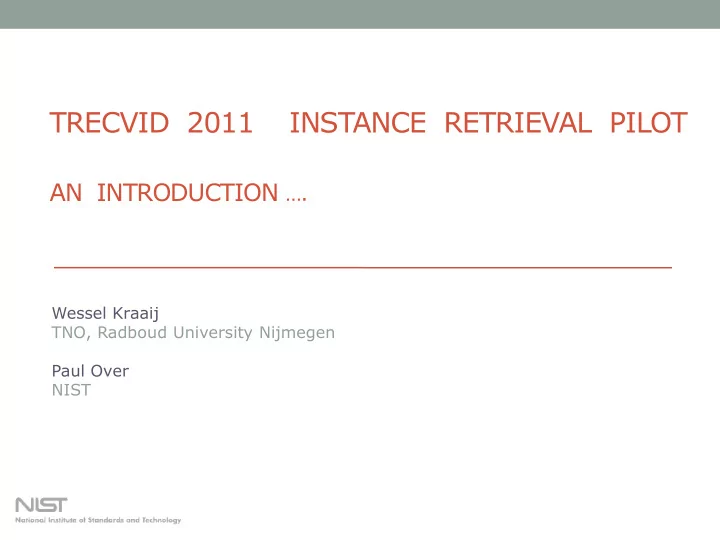 TRECVID 2011 INSTANCE RETRIEVAL PILOT

AN INTRODUCTION ….

Wessel Kraaij
TNO, Radboud University Nijmegen

Paul Over
NIST

NIST
National Institute of Standards and Technology